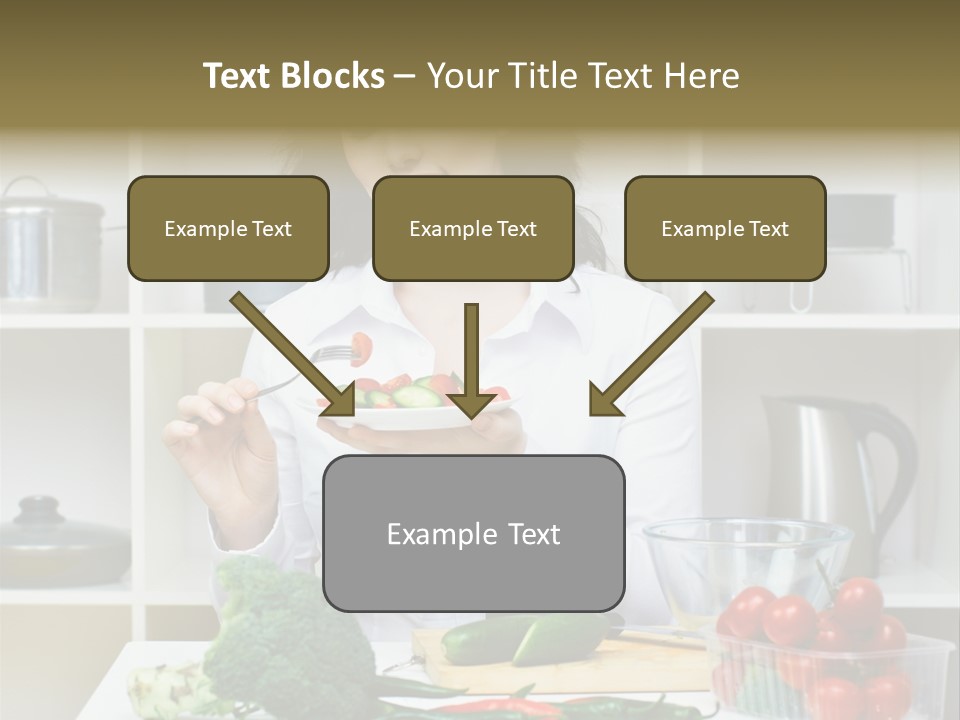 Text Blocks – Your Title Text Here

Example Text

Example Text

Example Text

Example Text